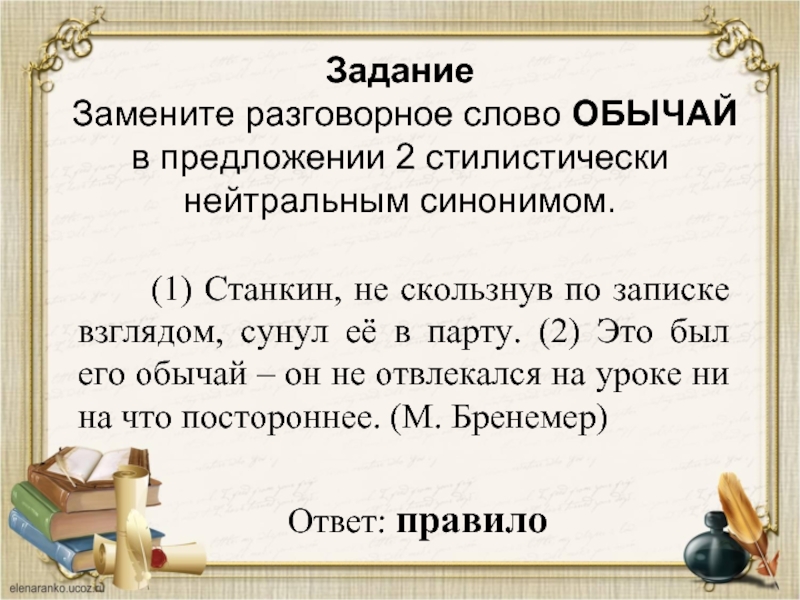 Задание
Замените разговорное слово ОБЫЧАЙ в предложении 2 стилистически нейтральным синонимом.

(1) Станкин, не скользнув по записке взглядом, сунул её в парту. (2) Это был его обычай – он не отвлекался на уроке ни на что постороннее. (М. Бренемер)

Ответ: правило

elenaranko.ucoz.ru